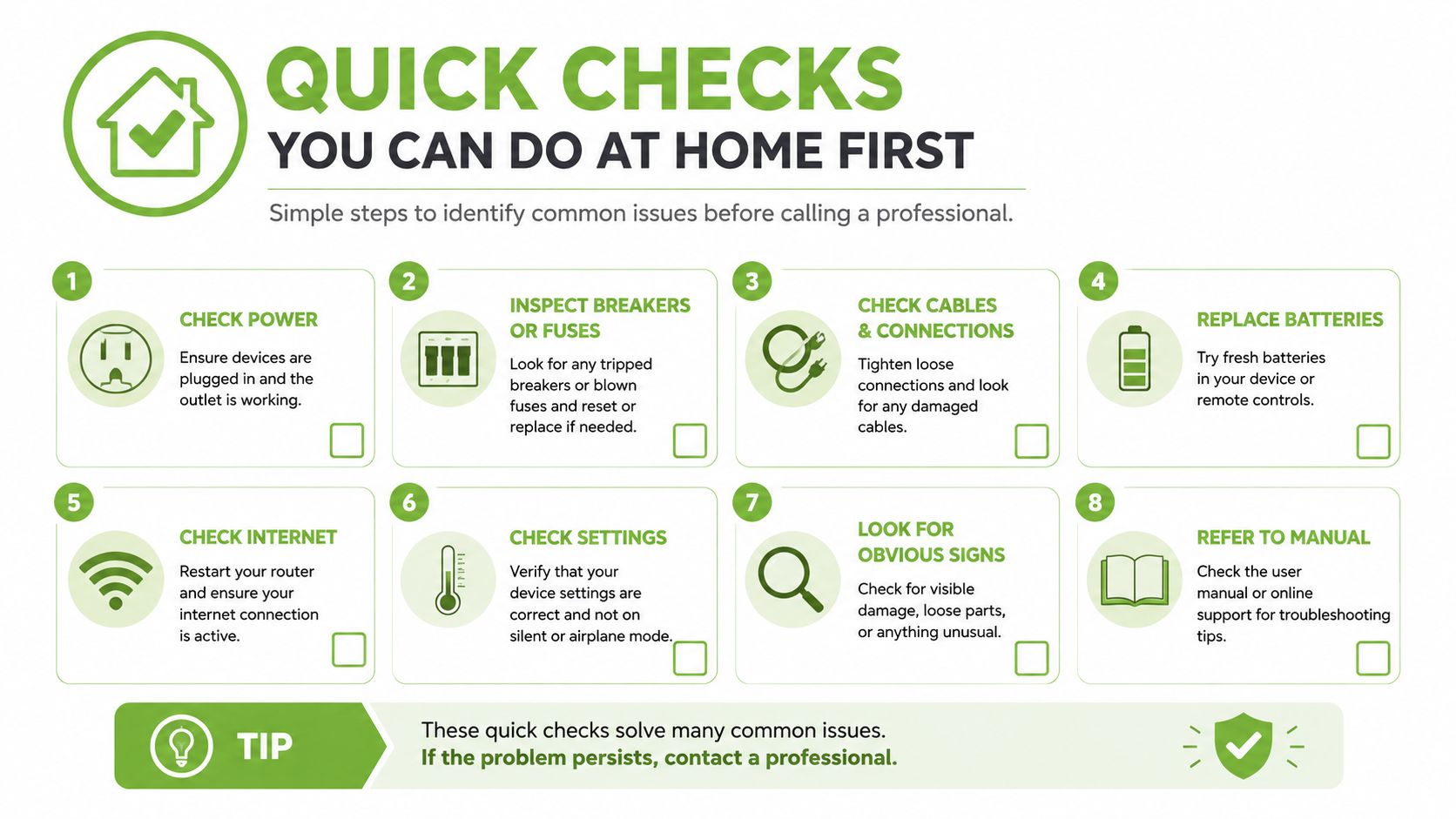 QUICK CHECKS
YOU CAN DO AT HOME FIRST

Simple steps to identify common issues before calling a professional.

1
CHECK POWER
Ensure devices are plugged in and the outlet is working.

2
INSPECT BREAKERS OR FUSES
Look for any tripped breakers or blown fuses and reset or replace if needed.

3
CHECK CABLES & CONNECTIONS
Tighten loose connections and look for any damaged cables.

4
REPLACE BATTERIES
Try fresh batteries in your device or remote controls.

5
CHECK INTERNET
Restart your router and ensure your internet connection is active.

6
CHECK SETTINGS
Verify that your device settings are correct and not on silent or airplane mode.

7
LOOK FOR OBVIOUS SIGNS
Check for visible damage, loose parts, or anything unusual.

8
REFER TO MANUAL
Check the user manual or online support for troubleshooting tips.

TIP
These quick checks solve many common issues.
If the problem persists, contact a professional.